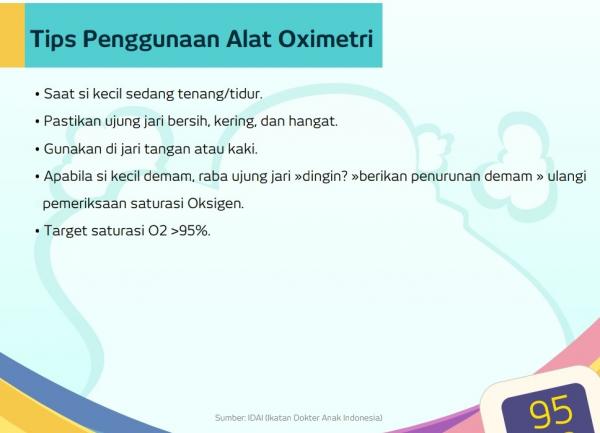 Tips Penggunaan Alat Oximetri

• Saat si kecil sedang tenang/tidur.

• Pastikan ujung jari bersih, kering, dan hangat.

• Gunakan di jari tangan atau kaki.

• Apabila si kecil demam, raba ujung jari »dingin? »berikan penurunan demam » ulangi pemeriksaan saturasi Oksigen.

• Target saturasi O2 >95%.

Sumber: IDAI (Ikatan Dokter Anak Indonesia)

95